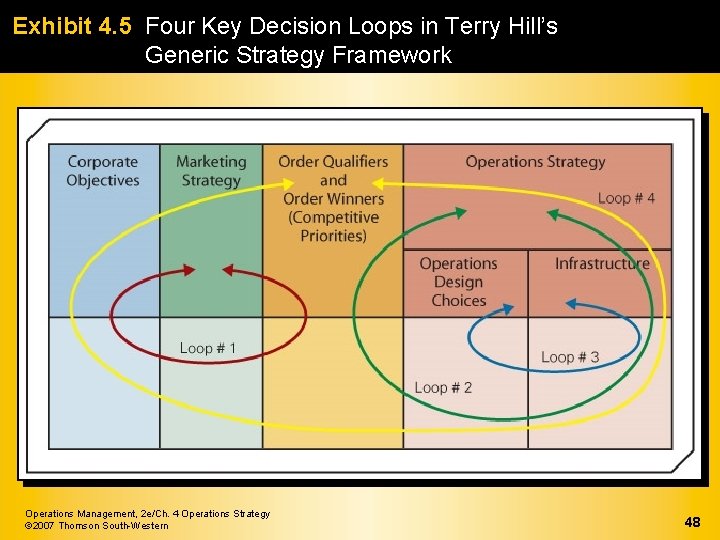 Exhibit 4.5 Four Key Decision Loops in Terry Hill's Generic Strategy Framework

Corporate Objectives

Marketing Strategy

Order Qualifiers and Order Winners (Competitive Priorities)

Operations Strategy

Loop # 4

Operations Design Choices

Infrastructure

Loop # 1

Loop # 3

Loop # 2

Operations Management, 2e/Ch. 4 Operations Strategy
©2007 Thomson South-Western

48